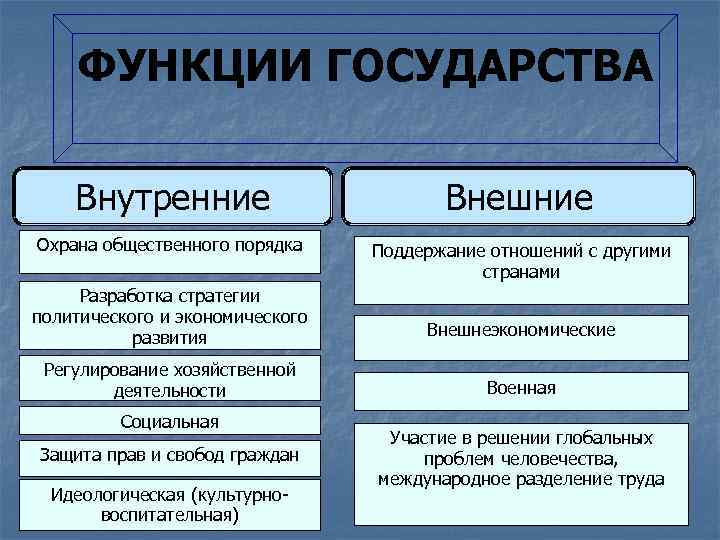 ФУНКЦИИ ГОСУДАРСТВА

Внутренние

Охрана общественного порядка

Разработка стратегии политического и экономического развития

Регулирование хозяйственной деятельности

Социальная

Защита прав и свобод граждан

Идеологическая (культурно-воспитательная)

Внешние

Поддержание отношений с другими странами

Внешнеэкономические

Военная

Участие в решении глобальных проблем человечества, международное разделение труда